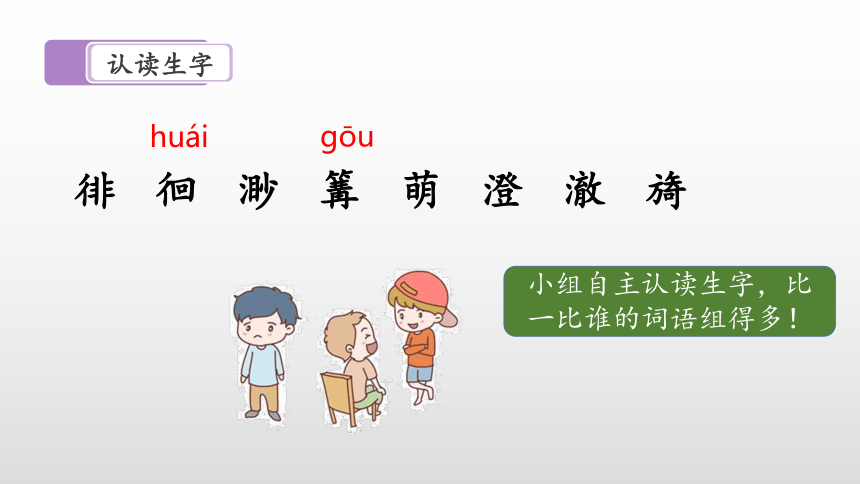 认读生字

huái gōu

徘 徊 渺 篝 萌 澄 澈 旖

小组自主认读生字，比一比谁的词语组得多！